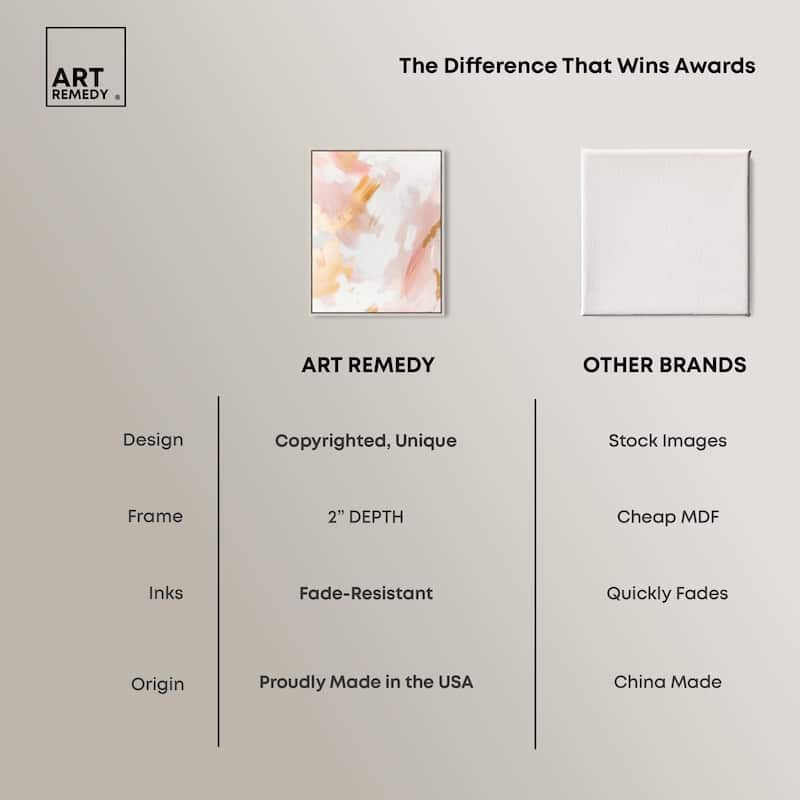 ART REMEDY ®

The Difference That Wins Awards

|  | ART REMEDY | OTHER BRANDS |
|---|---|---|
| Design | Copyrighted, Unique | Stock Images |
| Frame | 2" DEPTH | Cheap MDF |
| Inks | Fade-Resistant | Quickly Fades |
| Origin | Proudly Made in the USA | China Made |